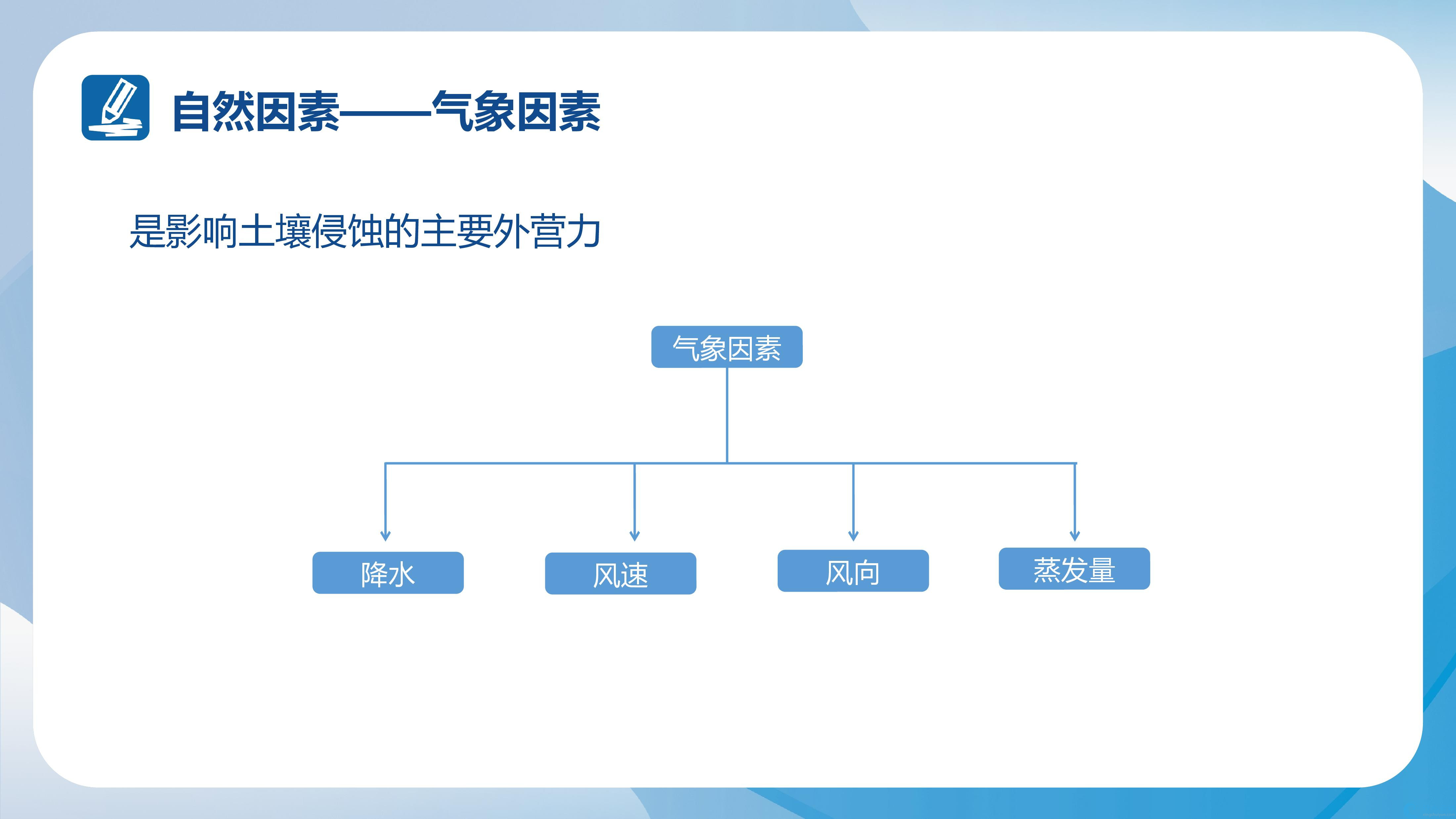 自然因素——气象因素

是影响土壤侵蚀的主要外营力

气象因素

降水

风速

风向

蒸发量